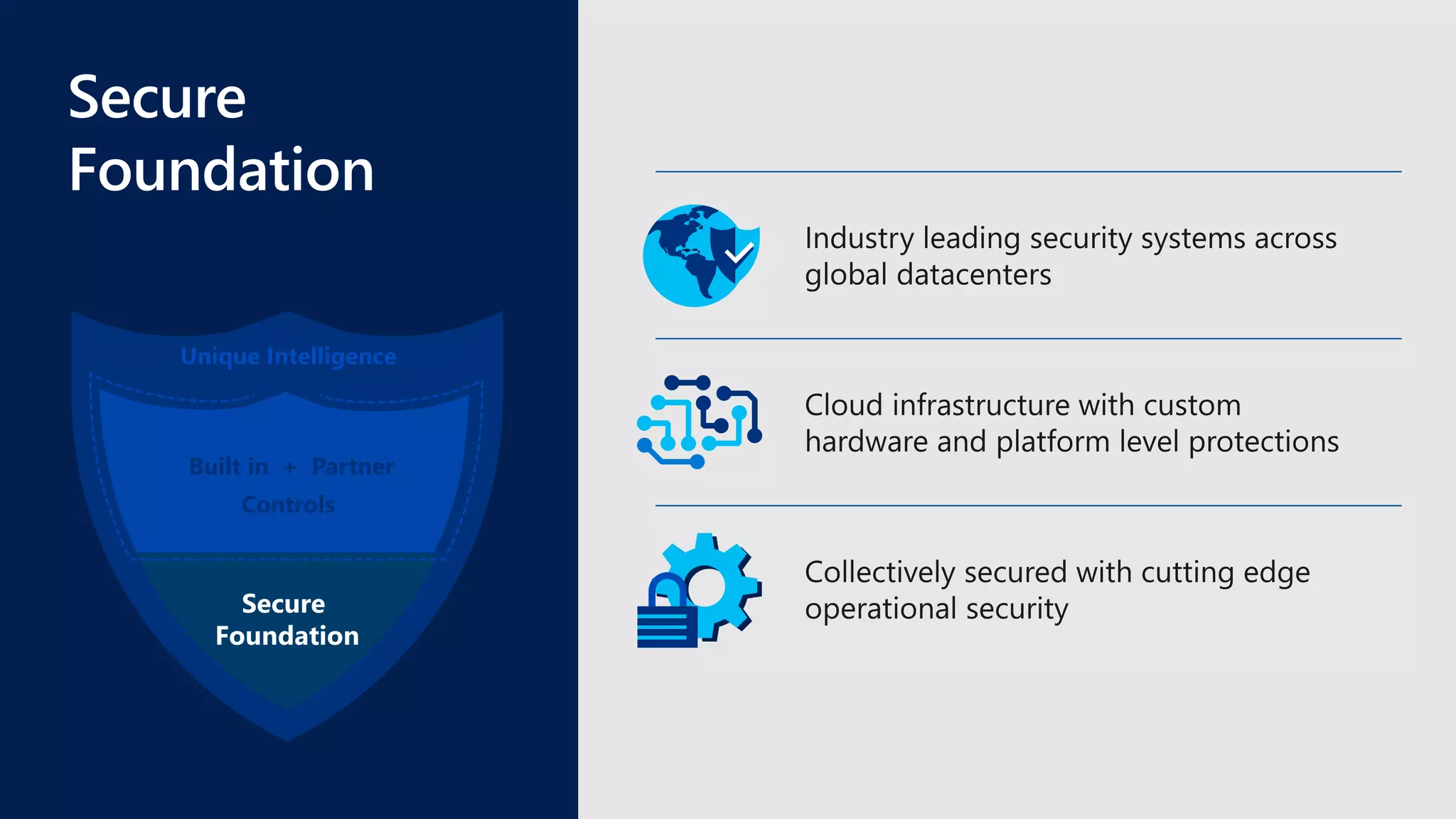 Secure Foundation

Unique Intelligence

Built in + Partner Controls

Secure Foundation

Industry leading security systems across global datacenters

Cloud infrastructure with custom hardware and platform level protections

Collectively secured with cutting edge operational security